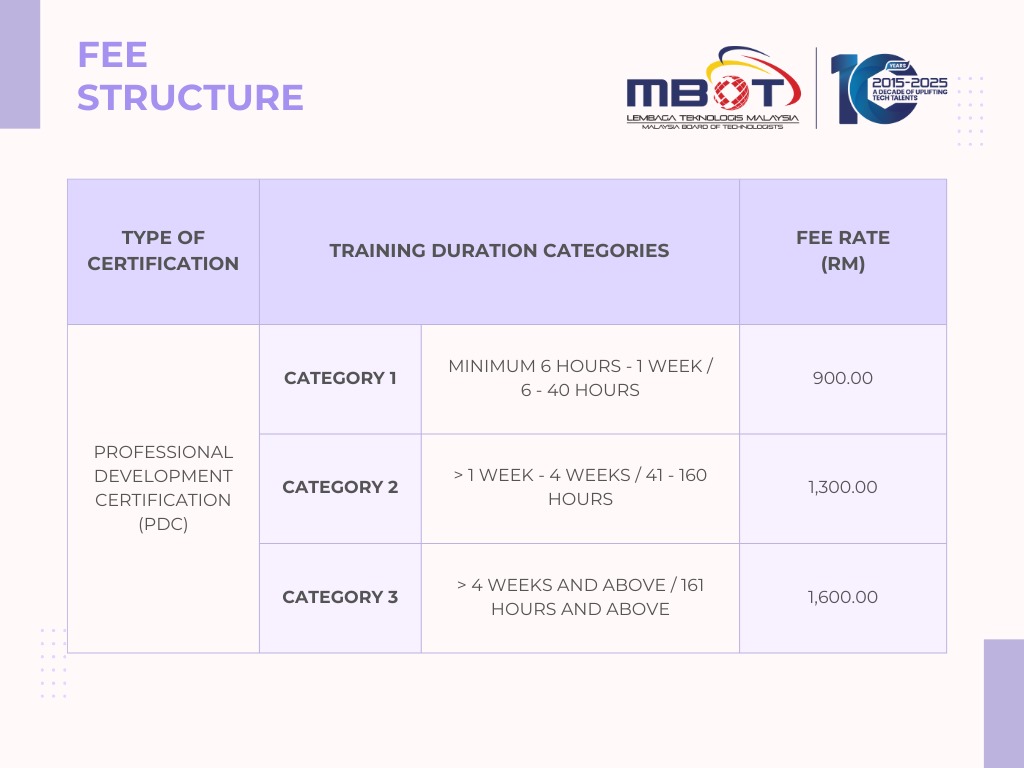 FEE STRUCTURE

MBOT
LEMBAGA TEKNOLOGIS MALAYSIA
MALAYSIA BOARD OF TECHNOLOGISTS

10 YEARS
2015-2025
A DECADE OF UPLIFTING TECH TALENTS

| TYPE OF CERTIFICATION | TRAINING DURATION CATEGORIES | | FEE RATE (RM) |
|---|---|---|---|
| PROFESSIONAL DEVELOPMENT CERTIFICATION (PDC) | CATEGORY 1 | MINIMUM 6 HOURS - 1 WEEK / 6 - 40 HOURS | 900.00 |
| | CATEGORY 2 | > 1 WEEK - 4 WEEKS / 41 - 160 HOURS | 1,300.00 |
| | CATEGORY 3 | > 4 WEEKS AND ABOVE / 161 HOURS AND ABOVE | 1,600.00 |